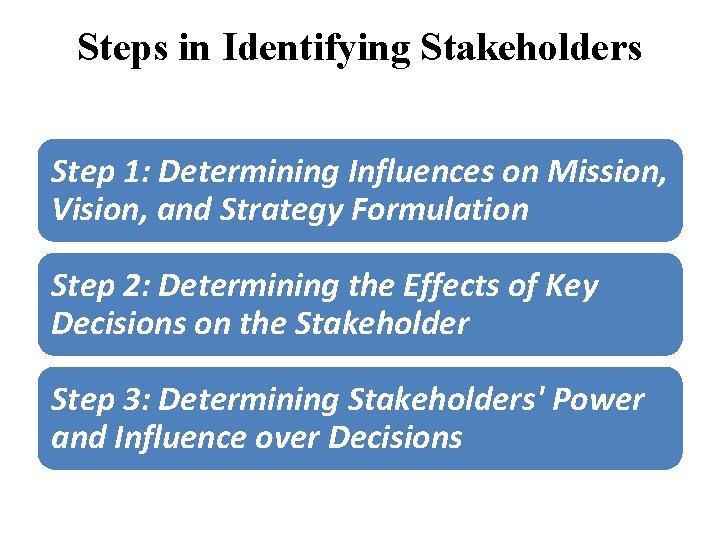 Steps in Identifying Stakeholders

Step 1: Determining Influences on Mission, Vision, and Strategy Formulation

Step 2: Determining the Effects of Key Decisions on the Stakeholder

Step 3: Determining Stakeholders' Power and Influence over Decisions